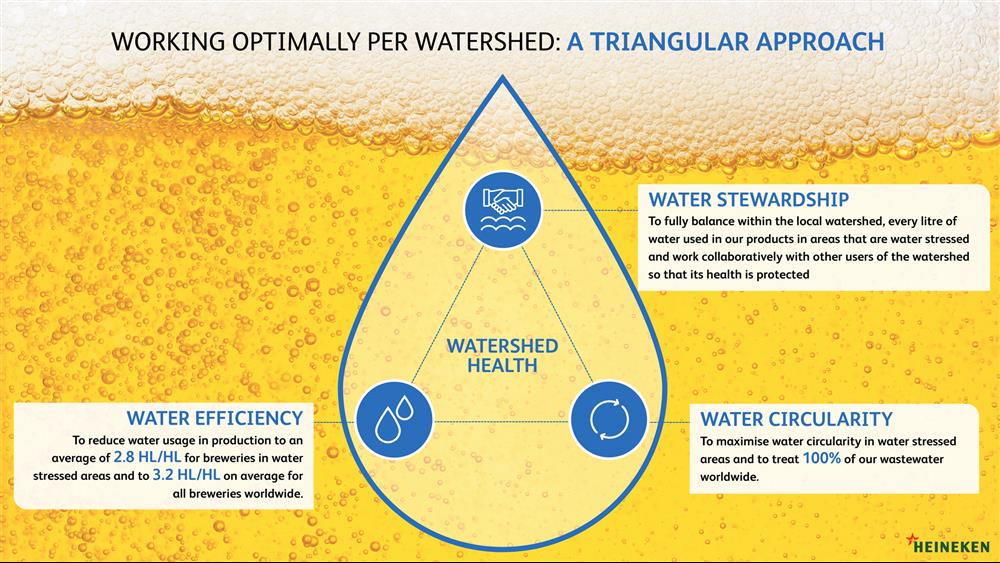 WORKING OPTIMALLY PER WATERSHED: A TRIANGULAR APPROACH

WATER STEWARDSHIP
To fully balance within the local watershed, every litre of water used in our products in areas that are water stressed and work collaboratively with other users of the watershed so that its health is protected

WATERSHED HEALTH

WATER EFFICIENCY
To reduce water usage in production to an average of 2.8 HL/HL for breweries in water stressed areas and to 3.2 HL/HL on average for all breweries worldwide.

WATER CIRCULARITY
To maximise water circularity in water stressed areas and to treat 100% of our wastewater worldwide.

HEINEKEN